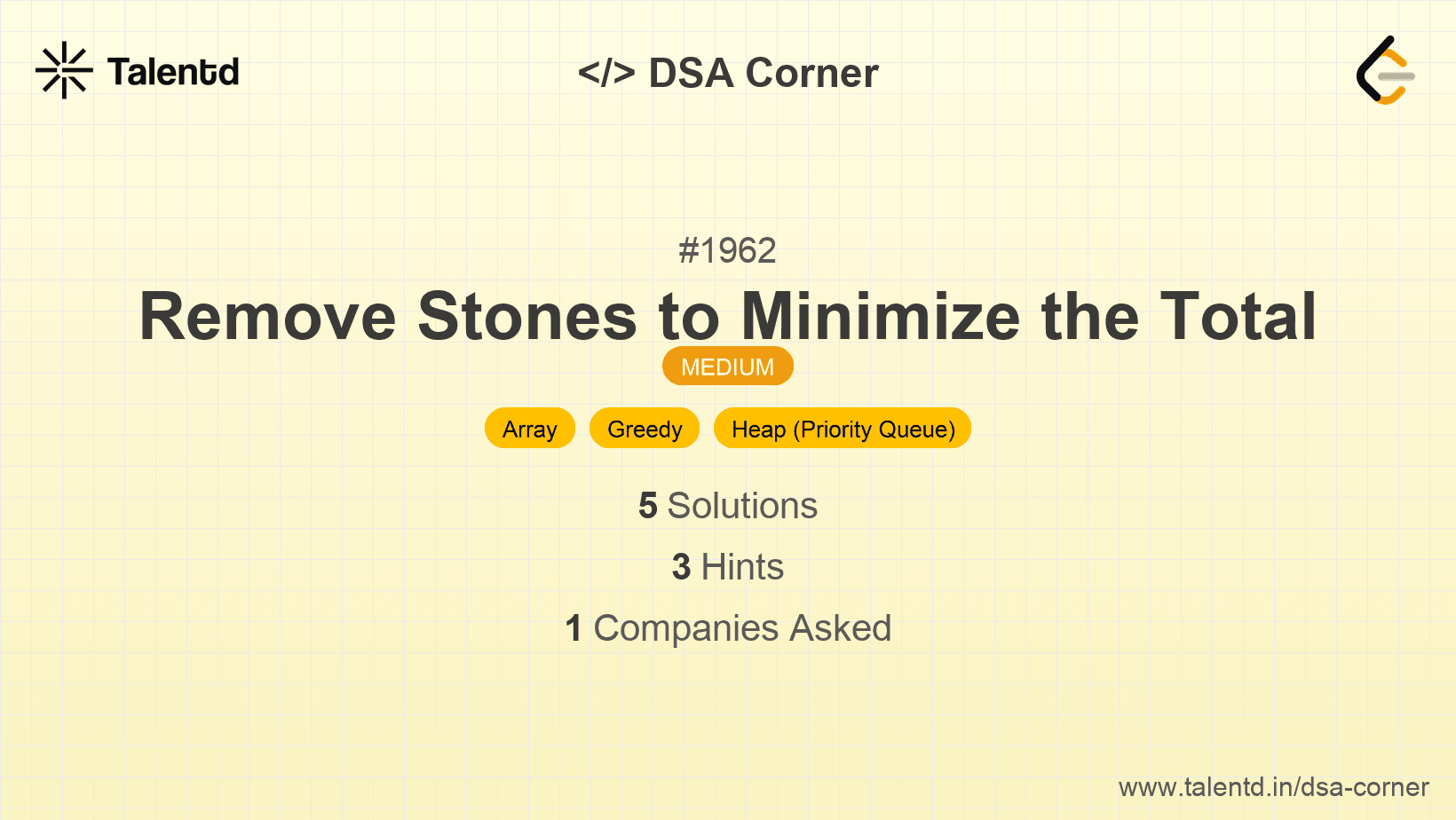 Talentd

</> DSA Corner

#1962

Remove Stones to Minimize the Total

MEDIUM

Array Greedy Heap (Priority Queue)

5 Solutions

3 Hints

1 Companies Asked

www.talentd.in/dsa-corner